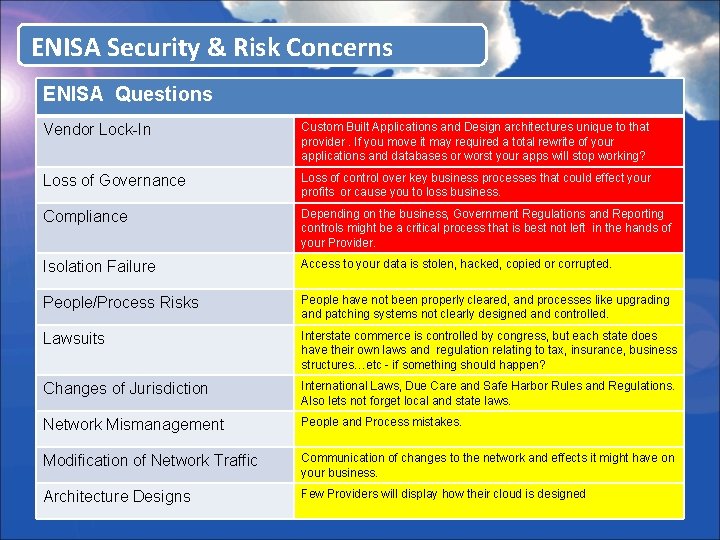 ENISA Security & Risk Concerns

| ENISA Questions | |
|---|---|
| Vendor Lock-In | Custom Built Applications and Design architectures unique to that provider . If you move it may required a total rewrite of your applications and databases or worst your apps will stop working? |
| Loss of Governance | Loss of control over key business processes that could effect your profits or cause you to loss business. |
| Compliance | Depending on the business, Government Regulations and Reporting controls might be a critical process that is best not left in the hands of your Provider. |
| Isolation Failure | Access to your data is stolen, hacked, copied or corrupted. |
| People/Process Risks | People have not been properly cleared, and processes like upgrading and patching systems not clearly designed and controlled. |
| Lawsuits | Interstate commerce is controlled by congress, but each state does have their own laws and regulation relating to tax, insurance, business structures…etc - if something should happen? |
| Changes of Jurisdiction | International Laws, Due Care and Safe Harbor Rules and Regulations. Also lets not forget local and state laws. |
| Network Mismanagement | People and Process mistakes. |
| Modification of Network Traffic | Communication of changes to the network and effects it might have on your business. |
| Architecture Designs | Few Providers will display how their cloud is designed |